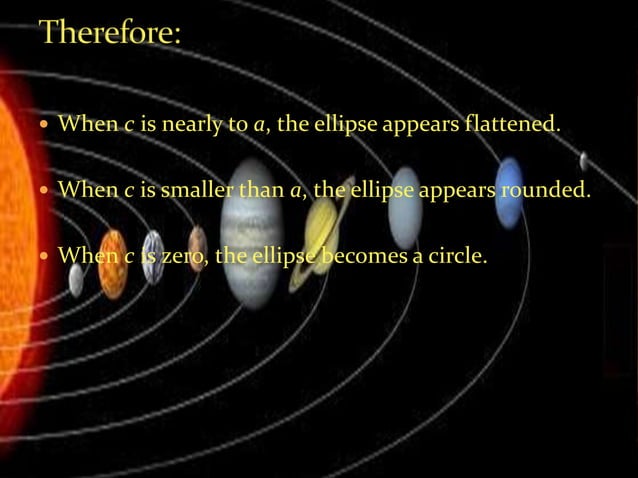 Therefore:

• When $c$ is nearly to $a$, the ellipse appears flattened.

• When $c$ is smaller than $a$, the ellipse appears rounded.

• When $c$ is zero, the ellipse becomes a circle.